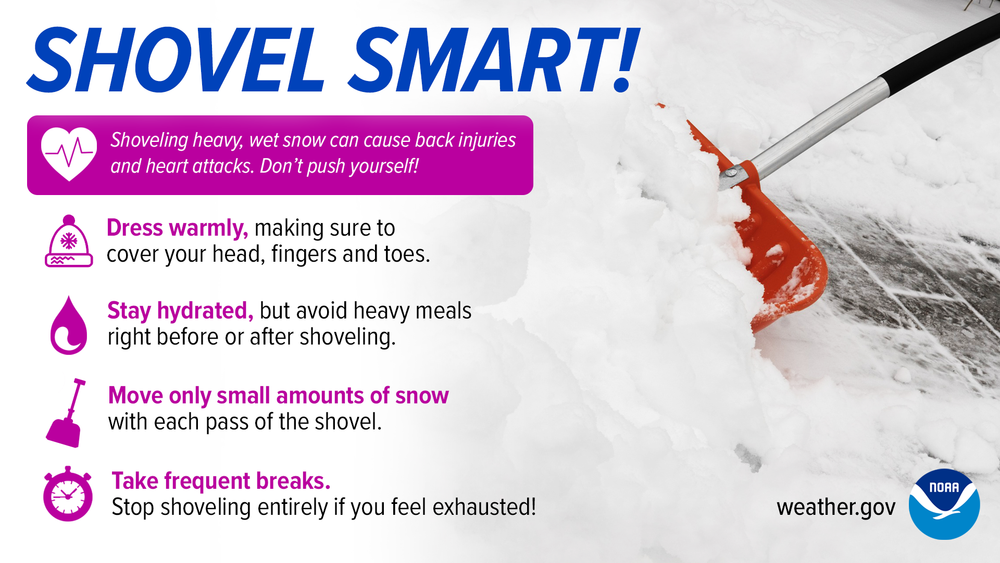 SHOVEL SMART!

Shoveling heavy, wet snow can cause back injuries and heart attacks. Don't push yourself!

Dress warmly, making sure to cover your head, fingers and toes.

Stay hydrated, but avoid heavy meals right before or after shoveling.

Move only small amounts of snow with each pass of the shovel.

Take frequent breaks. Stop shoveling entirely if you feel exhausted!

weather.gov

NOAA